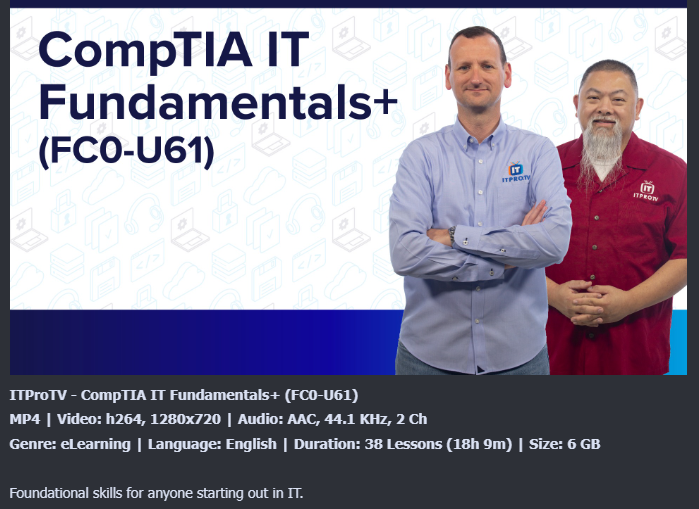 CompTIA IT Fundamentals+ (FC0-U61)

IT ITPROTV

IT ITPROTV

ITProTV - CompTIA IT Fundamentals+ (FC0-U61)
MP4 | Video: h264, 1280x720 | Audio: AAC, 44.1 KHz, 2 Ch
Genre: eLearning | Language: English | Duration: 38 Lessons (18h 9m) | Size: 6 GB

Foundational skills for anyone starting out in IT.